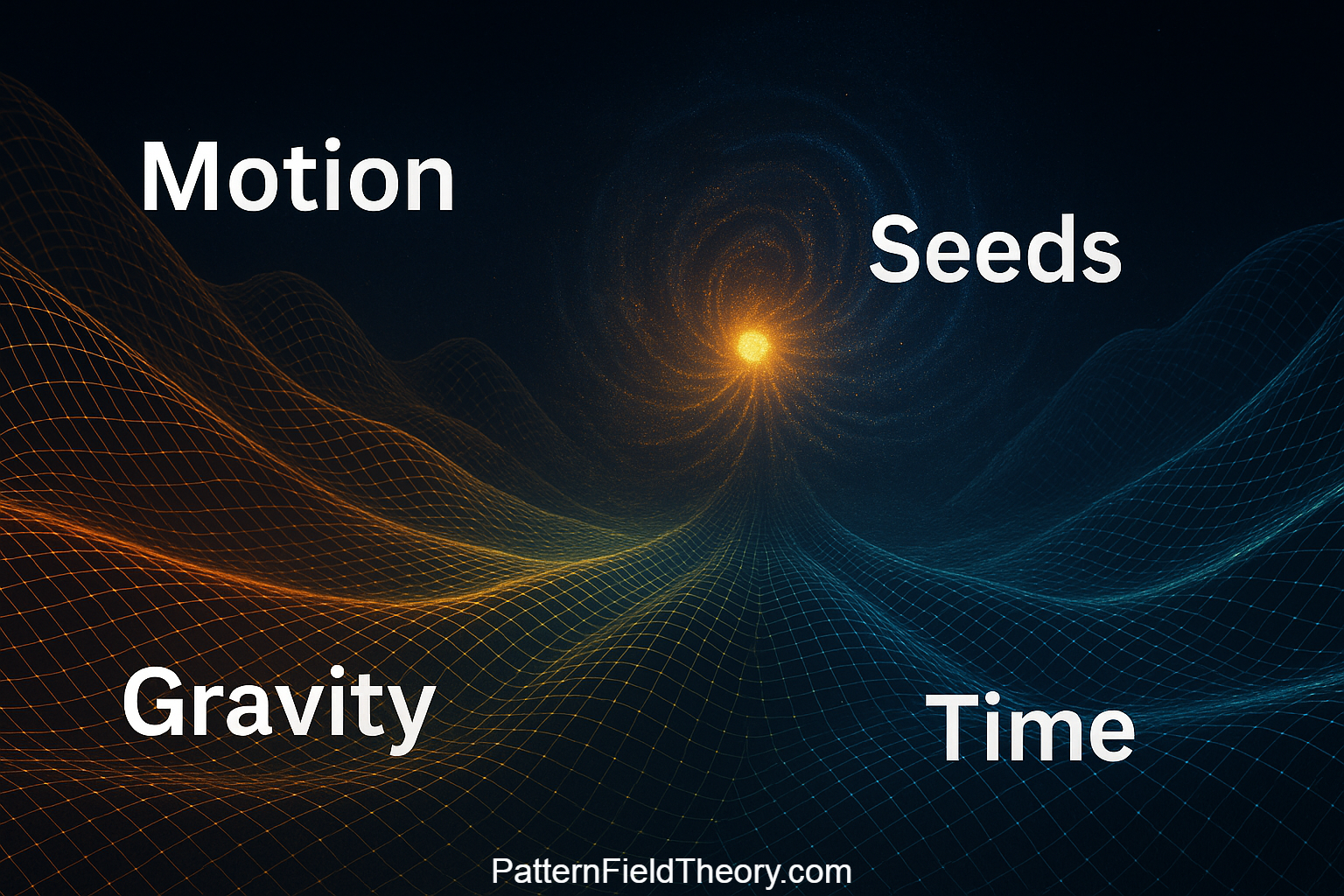 Motion

Seeds

Gravity

Time

PatternFieldTheory.com